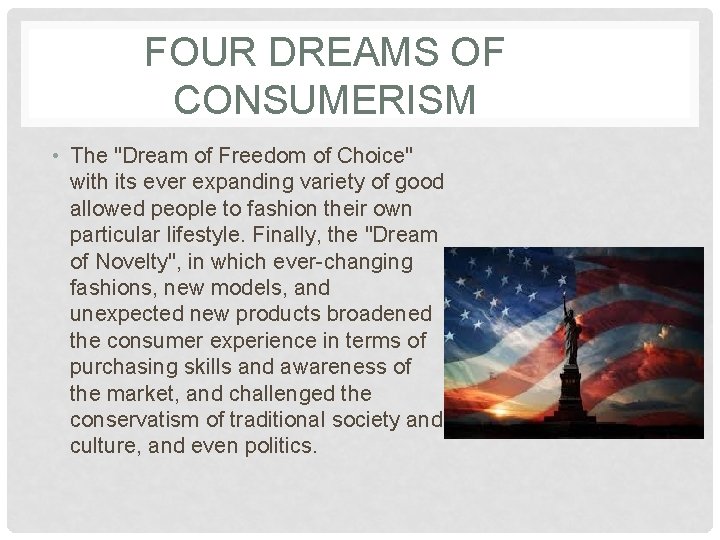 FOUR DREAMS OF CONSUMERISM

• The "Dream of Freedom of Choice" with its ever expanding variety of good allowed people to fashion their own particular lifestyle. Finally, the "Dream of Novelty", in which ever-changing fashions, new models, and unexpected new products broadened the consumer experience in terms of purchasing skills and awareness of the market, and challenged the conservatism of traditional society and culture, and even politics.